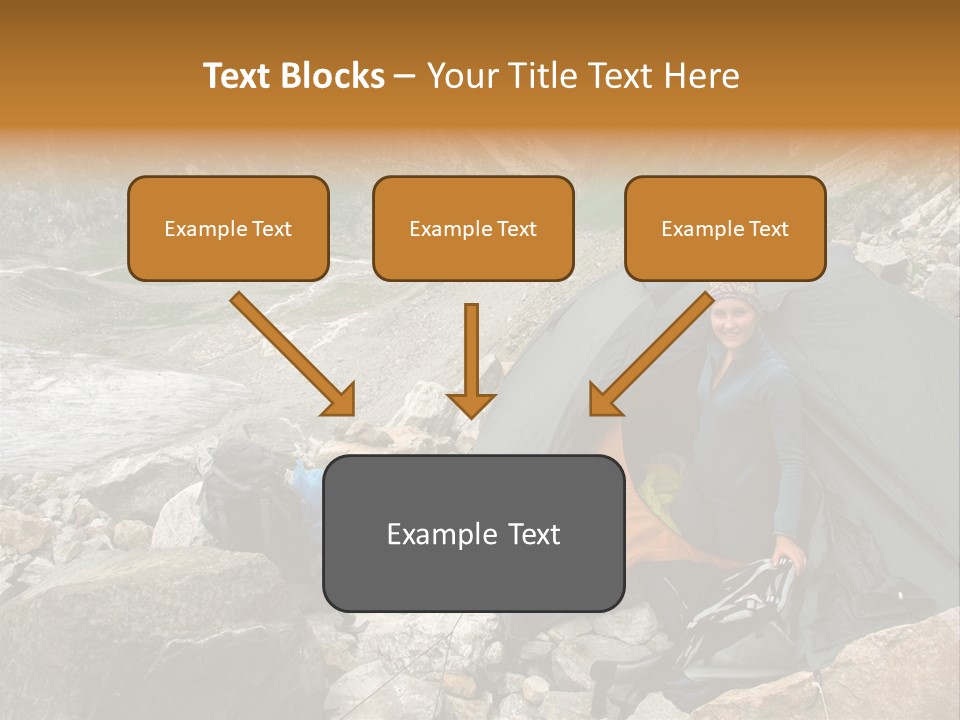 Text Blocks – Your Title Text Here

Example Text

Example Text

Example Text

Example Text